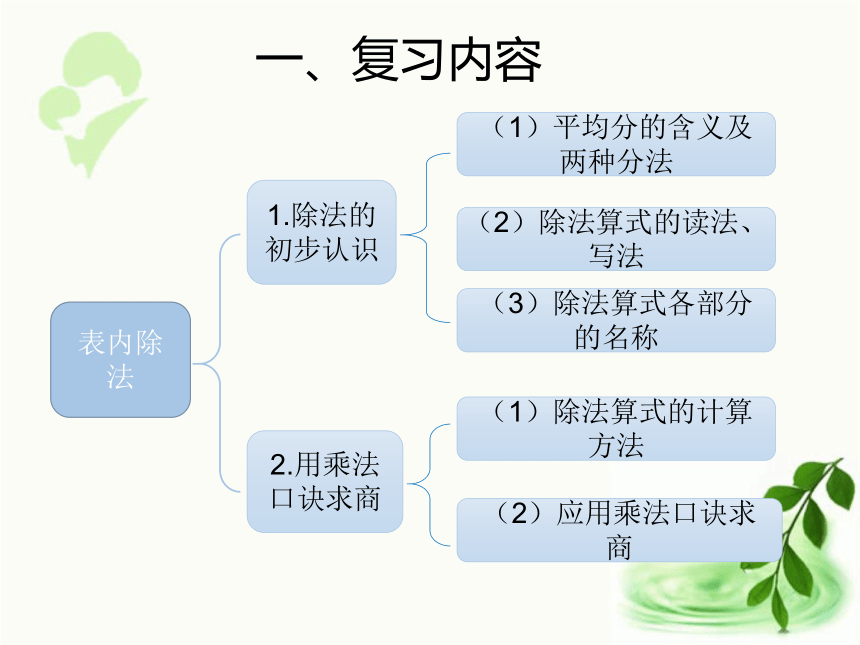 一、复习内容

表内除法

1.除法的初步认识

（1）平均分的含义及两种分法

（2）除法算式的读法、写法

（3）除法算式各部分的名称

2.用乘法口诀求商

（1）除法算式的计算方法

（2）应用乘法口诀求商